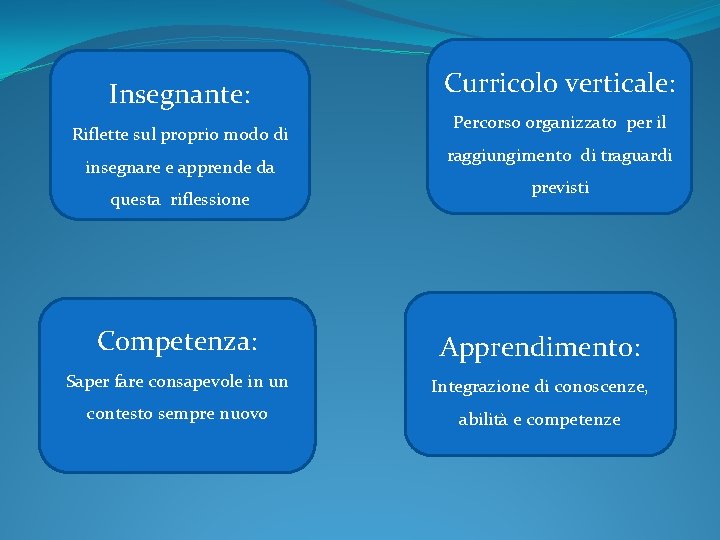 Insegnante:

Riflette sul proprio modo di insegnare e apprende da questa riflessione

Curricolo verticale:

Percorso organizzato per il raggiungimento di traguardi previsti

Competenza:

Saper fare consapevole in un contesto sempre nuovo

Apprendimento:

Integrazione di conoscenze, abilità e competenze